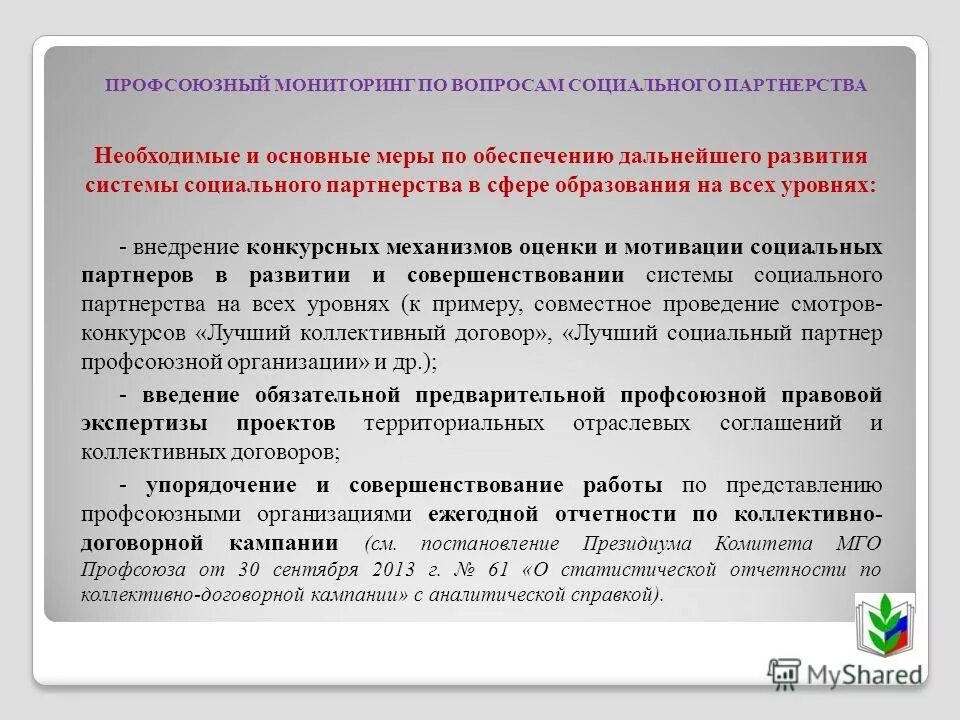 ПРОФСОЮЗНЫЙ МОНИТОРИНГ ПО ВОПРОСАМ СОЦИАЛЬНОГО ПАРТНЕРСТВА

Необходимые и основные меры по обеспечению дальнейшего развития системы социального партнерства в сфере образования на всех уровнях:

- внедрение конкурсных механизмов оценки и мотивации социальных партнеров в развитии и совершенствовании системы социального партнерства на всех уровнях (к примеру, совместное проведение смотров-конкурсов «Лучший коллективный договор», «Лучший социальный партнер профсоюзной организации» и др.);

- введение обязательной предварительной профсоюзной правовой экспертизы проектов территориальных отраслевых соглашений и коллективных договоров;

- упорядочение и совершенствование работы по представлению профсоюзными организациями ежегодной отчетности по коллективно-договорной кампании (см. постановление Президиума Комитета МГО Профсоюза от 30 сентября 2013 г. № 61 «О статистической отчетности по коллективно-договорной кампании» с аналитической справкой).

MyShared